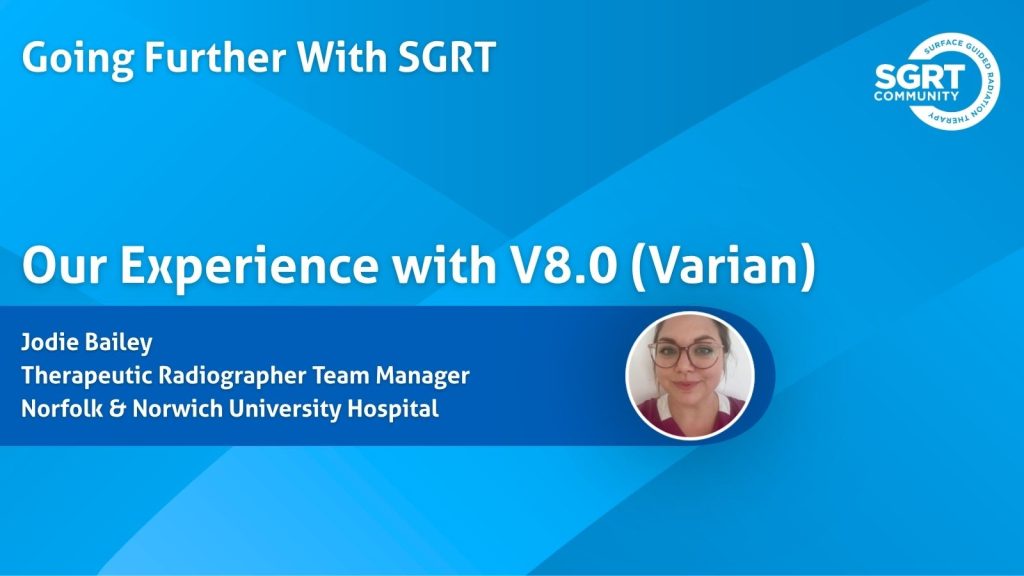 Going Further With SGRT

SGRT COMMUNITY
SURFACE GUIDED RADIATION THERAPY

Our Experience with V8.0 (Varian)

Jodie Bailey
Therapeutic Radiographer Team Manager
Norfolk & Norwich University Hospital